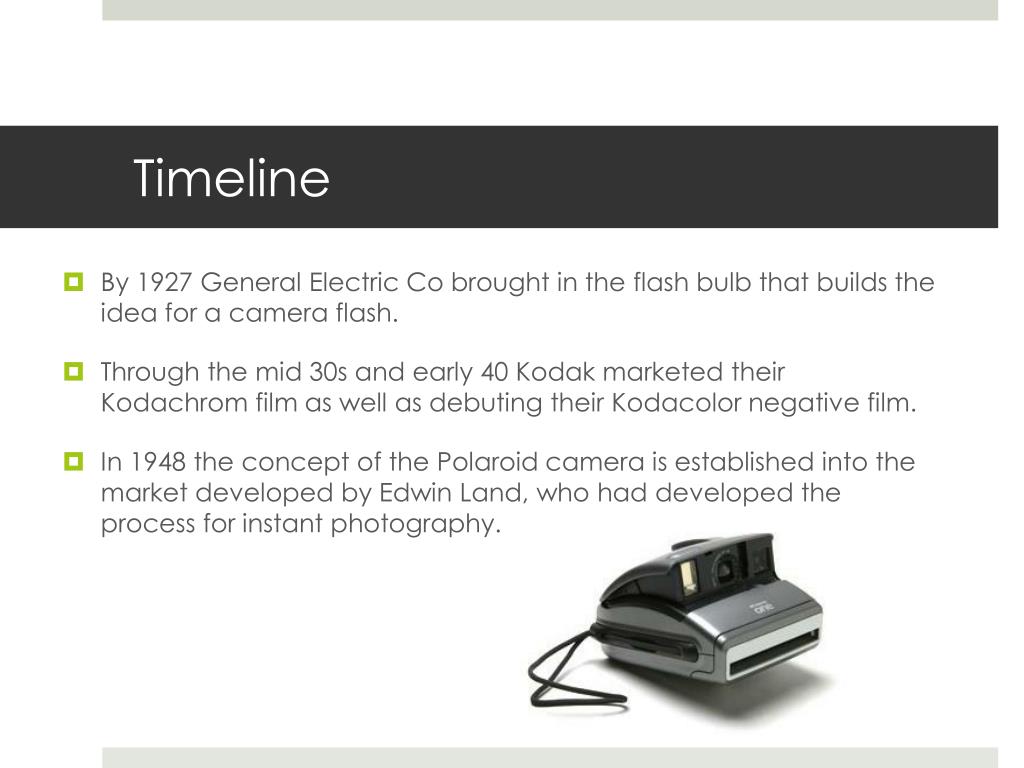 Timeline

By 1927 General Electric Co brought in the flash bulb that builds the idea for a camera flash.

Through the mid 30s and early 40 Kodak marketed their Kodachrom film as well as debuting their Kodacolor negative film.

In 1948 the concept of the Polaroid camera is established into the market developed by Edwin Land, who had developed the process for instant photography.

one